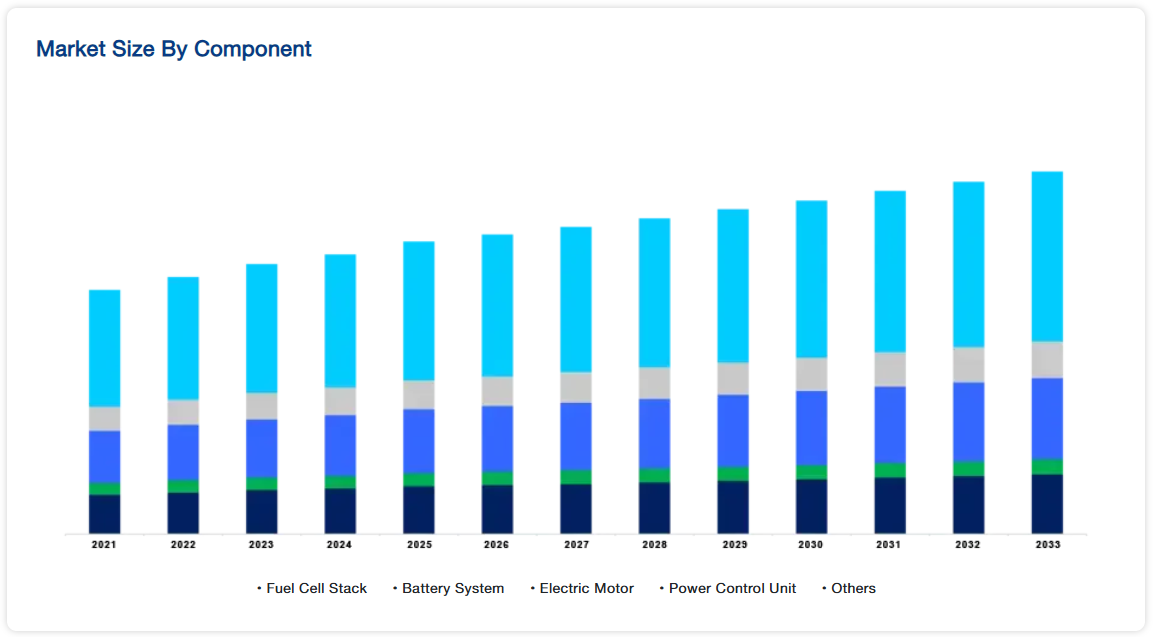 Market Size By Component

2021 2022 2023 2024 2025 2026 2027 2028 2029 2030 2031 2032 2033

• Fuel Cell Stack • Battery System • Electric Motor • Power Control Unit • Others